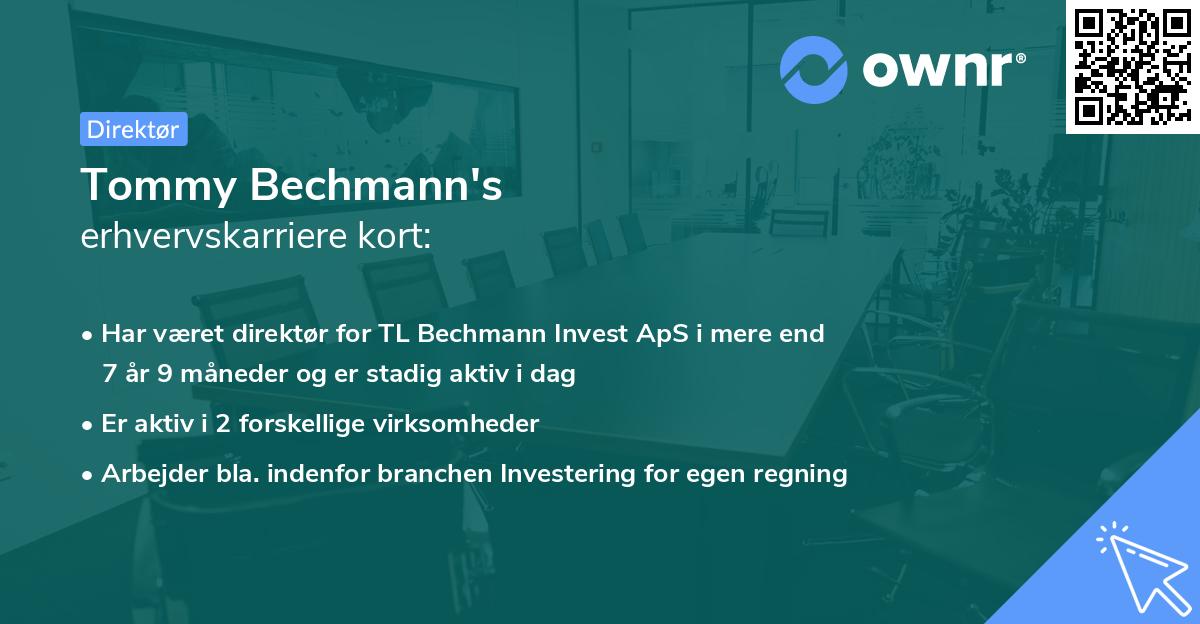 ownr®

Direktør

Tommy Bechmann's
erhvervskarriere kort:

• Har været direktør for TL Bechmann Invest ApS i mere end 7 år 9 måneder og er stadig aktiv i dag
• Er aktiv i 2 forskellige virksomheder
• Arbejder bla. indenfor branchen Investering for egen regning